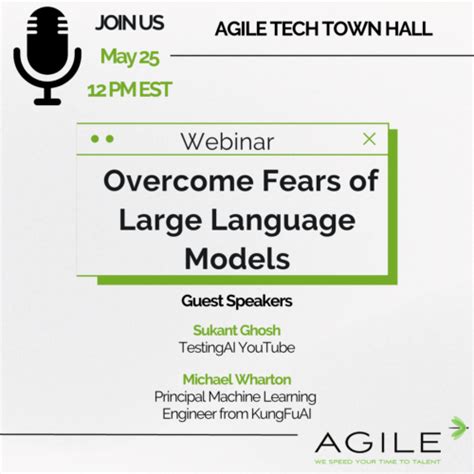 JOIN US
May 25
12 PM EST

AGILE TECH TOWN HALL

Webinar

Overcome Fears of Large Language Models

Guest Speakers

Sukant Ghosh
TestingAI YouTube

Michael Wharton
Principal Machine Learning Engineer from KungFuAI

AGILE
WE SPEED YOUR TIME TO TALENT